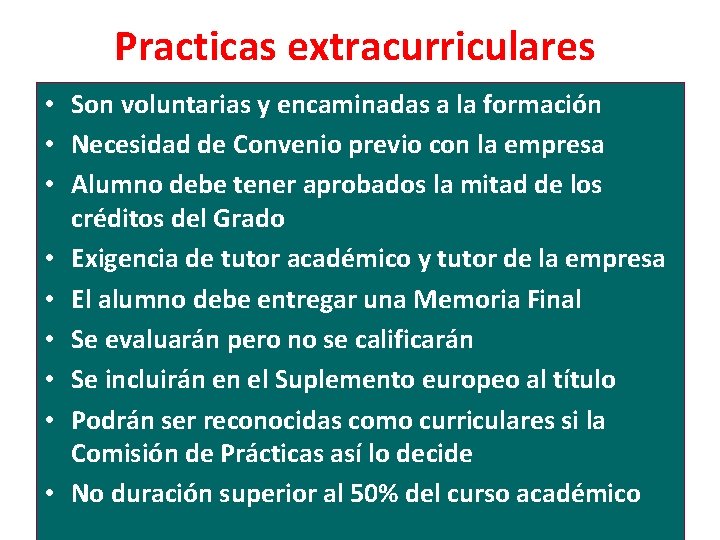 Practicas extracurriculares

• Son voluntarias y encaminadas a la formación
• Necesidad de Convenio previo con la empresa
• Alumno debe tener aprobados la mitad de los créditos del Grado
• Exigencia de tutor académico y tutor de la empresa
• El alumno debe entregar una Memoria Final
• Se evaluarán pero no se calificarán
• Se incluirán en el Suplemento europeo al título
• Podrán ser reconocidas como curriculares si la Comisión de Prácticas así lo decide
• No duración superior al 50% del curso académico